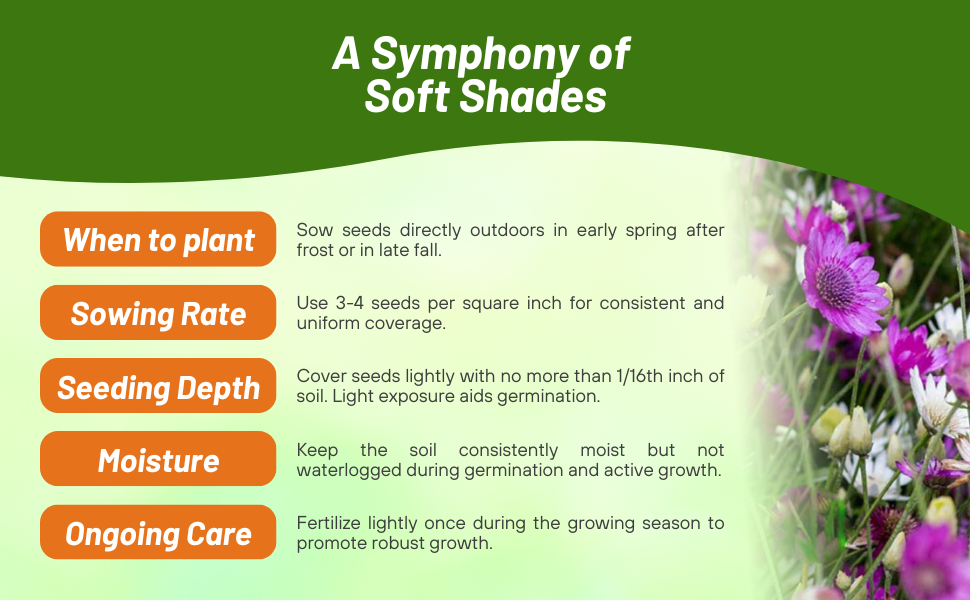 A Symphony of Soft Shades

When to plant
Sow seeds directly outdoors in early spring after frost or in late fall.

Sowing Rate
Use 3-4 seeds per square inch for consistent and uniform coverage.

Seeding Depth
Cover seeds lightly with no more than 1/16th inch of soil. Light exposure aids germination.

Moisture
Keep the soil consistently moist but not waterlogged during germination and active growth.

Ongoing Care
Fertilize lightly once during the growing season to promote robust growth.